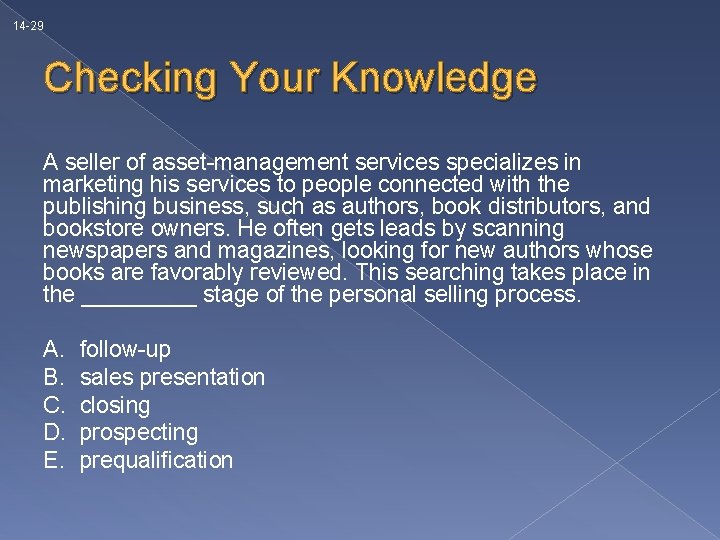 14-29

Checking Your Knowledge

A seller of asset-management services specializes in marketing his services to people connected with the publishing business, such as authors, book distributors, and bookstore owners. He often gets leads by scanning newspapers and magazines, looking for new authors whose books are favorably reviewed. This searching takes place in the _________ stage of the personal selling process.

A. follow-up
B. sales presentation
C. closing
D. prospecting
E. prequalification